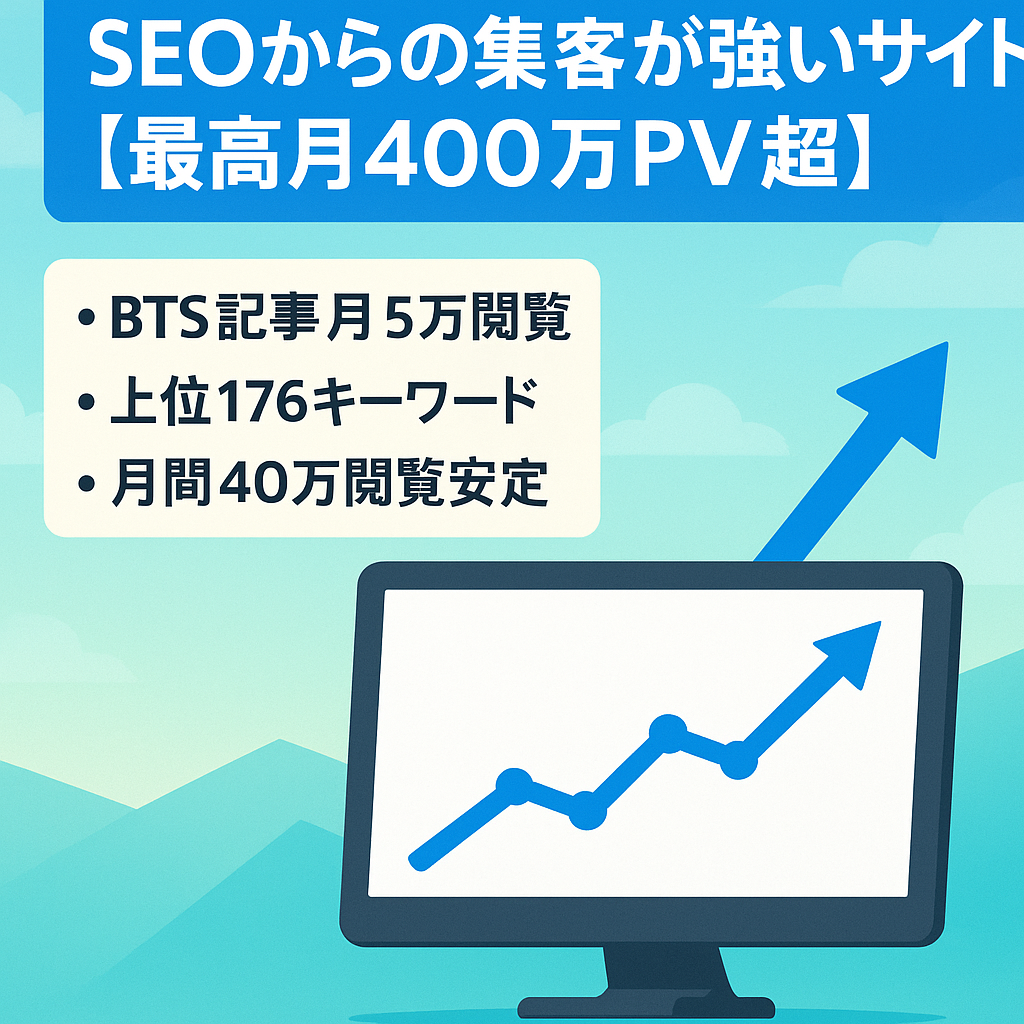 SEOからの集客が強いサイト
【最高月400万PV超】

• BTS記事月5万閲覧
• 上位176キーワード
• 月間40万閲覧安定